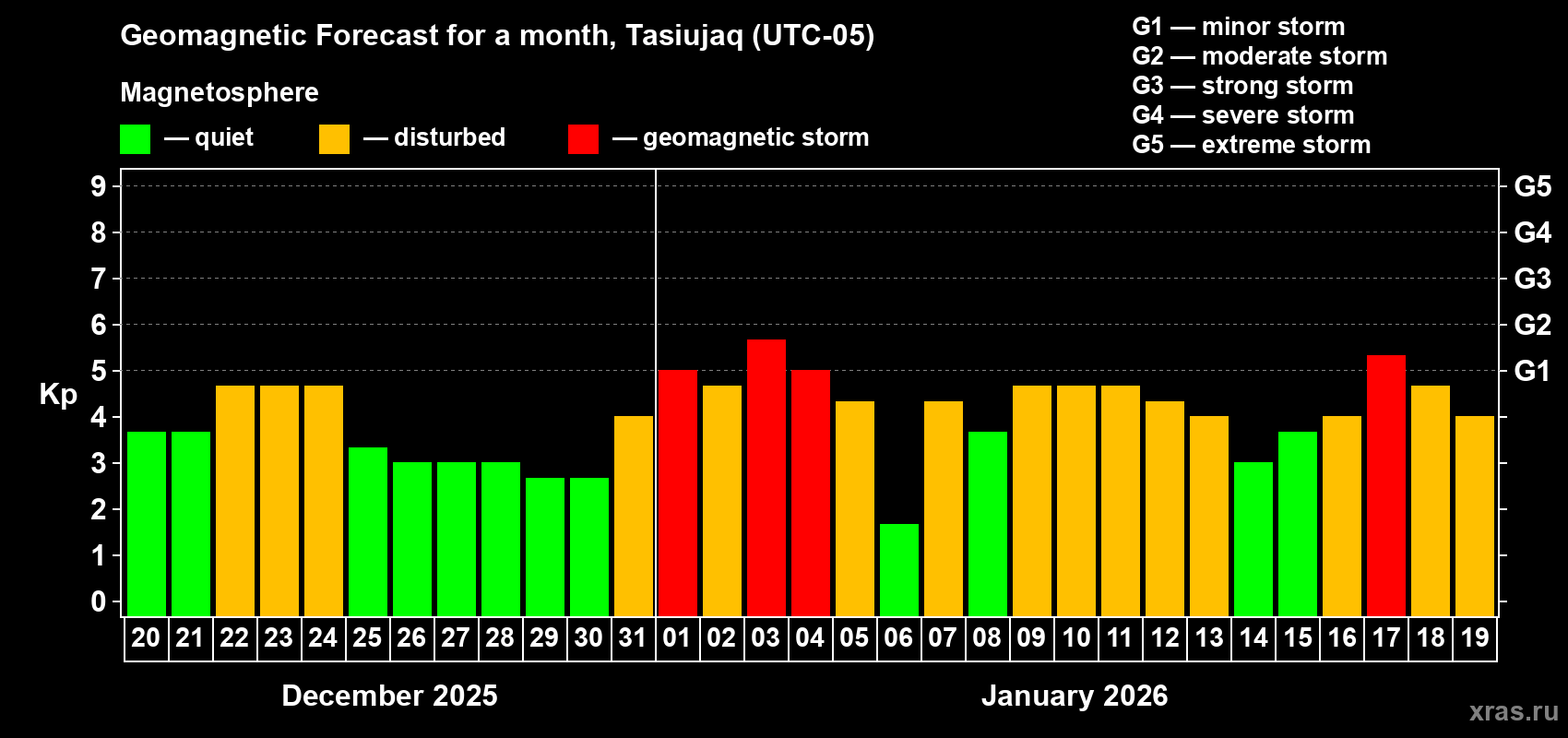 Geomagnetic Forecast for a month, Tasiujaq (UTC-05)

Magnetosphere

— quiet — disturbed — geomagnetic storm

G1 — minor storm
G2 — moderate storm
G3 — strong storm
G4 — severe storm
G5 — extreme storm

Kp

9 8 7 6 5 4 3 2 1 0

G5 G4 G3 G2 G1

20 21 22 23 24 25 26 27 28 29 30 31 01 02 03 04 05 06 07 08 09 10 11 12 13 14 15 16 17 18 19

December 2025

January 2026

xras.ru